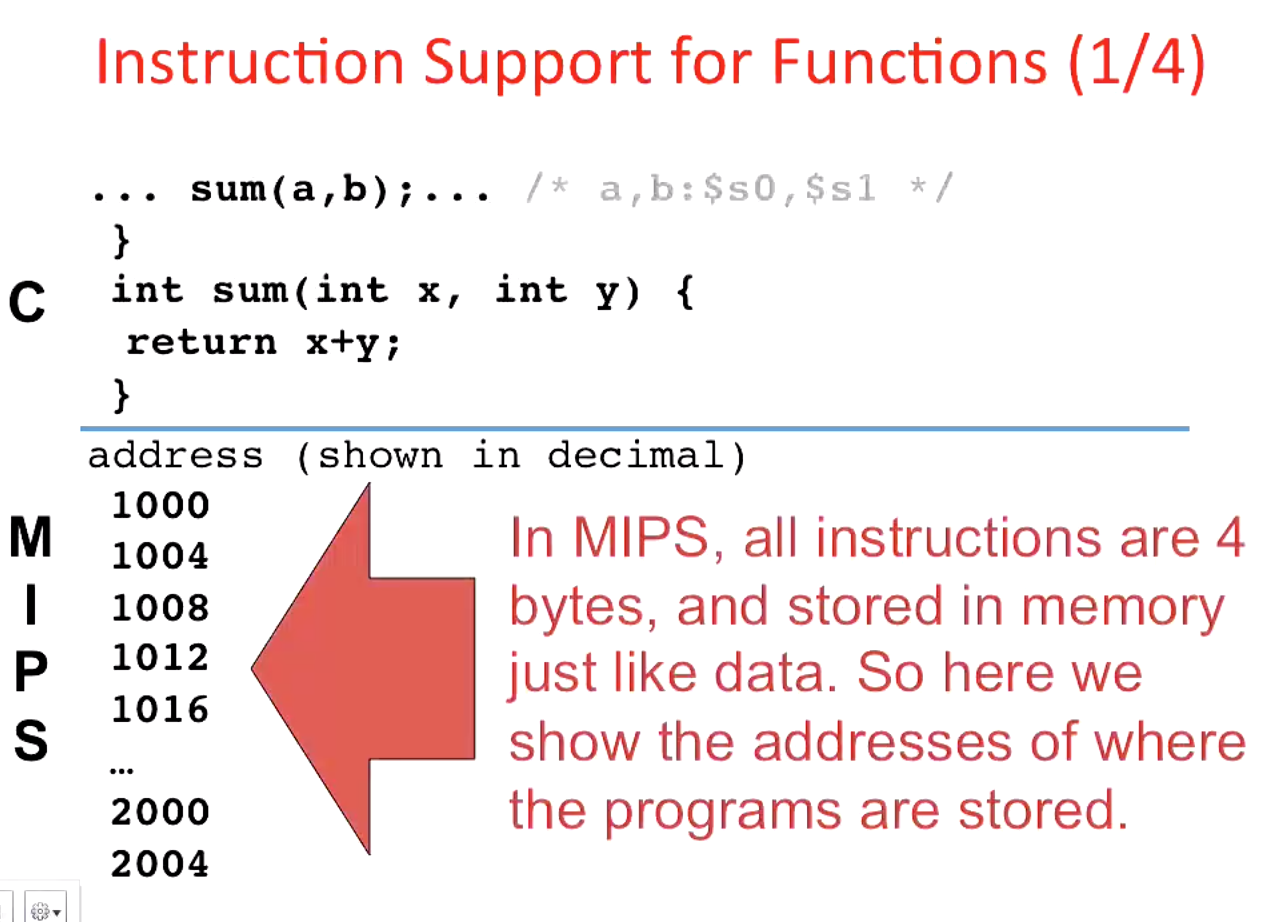 Instruction Support for Functions (1/4)

C

... sum(a,b);... /* a,b:$s0,$s1 */
}
int sum(int x, int y) {
return x+y;
}

M
I
P
S

address (shown in decimal)
1000
1004
1008
1012
1016
…
2000
2004

In MIPS, all instructions are 4 bytes, and stored in memory just like data. So here we show the addresses of where the programs are stored.